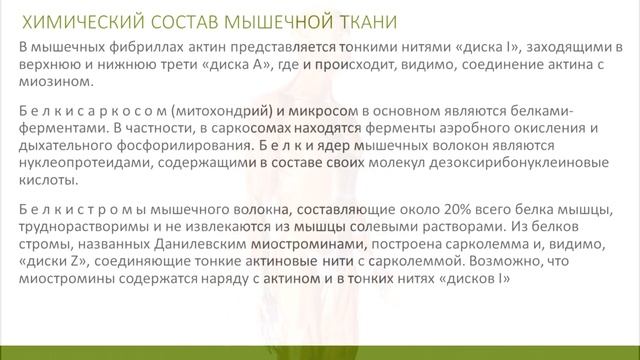 ХИМИЧЕСКИЙ СОСТАВ МЫШЕЧНОЙ ТКАНИ

В мышечных фибриллах актин представляется тонкими нитями «диска I», заходящими в верхнюю и нижнюю трети «диска А», где и происходит, видимо, соединение актина с миозином.

Б е л к и с а р к о с о м (митохондрий) и микросом в основном являются белками-ферментами. В частности, в саркосомах находятся ферменты аэробного окисления и дыхательного фосфорилирования. Б е л к и ядер мышечных волокон являются нуклеопротеидами, содержащими в составе своих молекул дезоксирибонуклеиновые кислоты.

Б е л к и с т р о м ы мышечного волокна, составляющие около 20% всего белка мышцы, труднорастворимы и не извлекаются из мышцы солевыми растворами. Из белков стромы, названных Данилевским миостроминами, построена сарколемма и, видимо, «диски Z», соединяющие тонкие актиновые нити с сарколеммой. Возможно, что миостромины содержатся наряду с актином и в тонких нитях «дисков I»